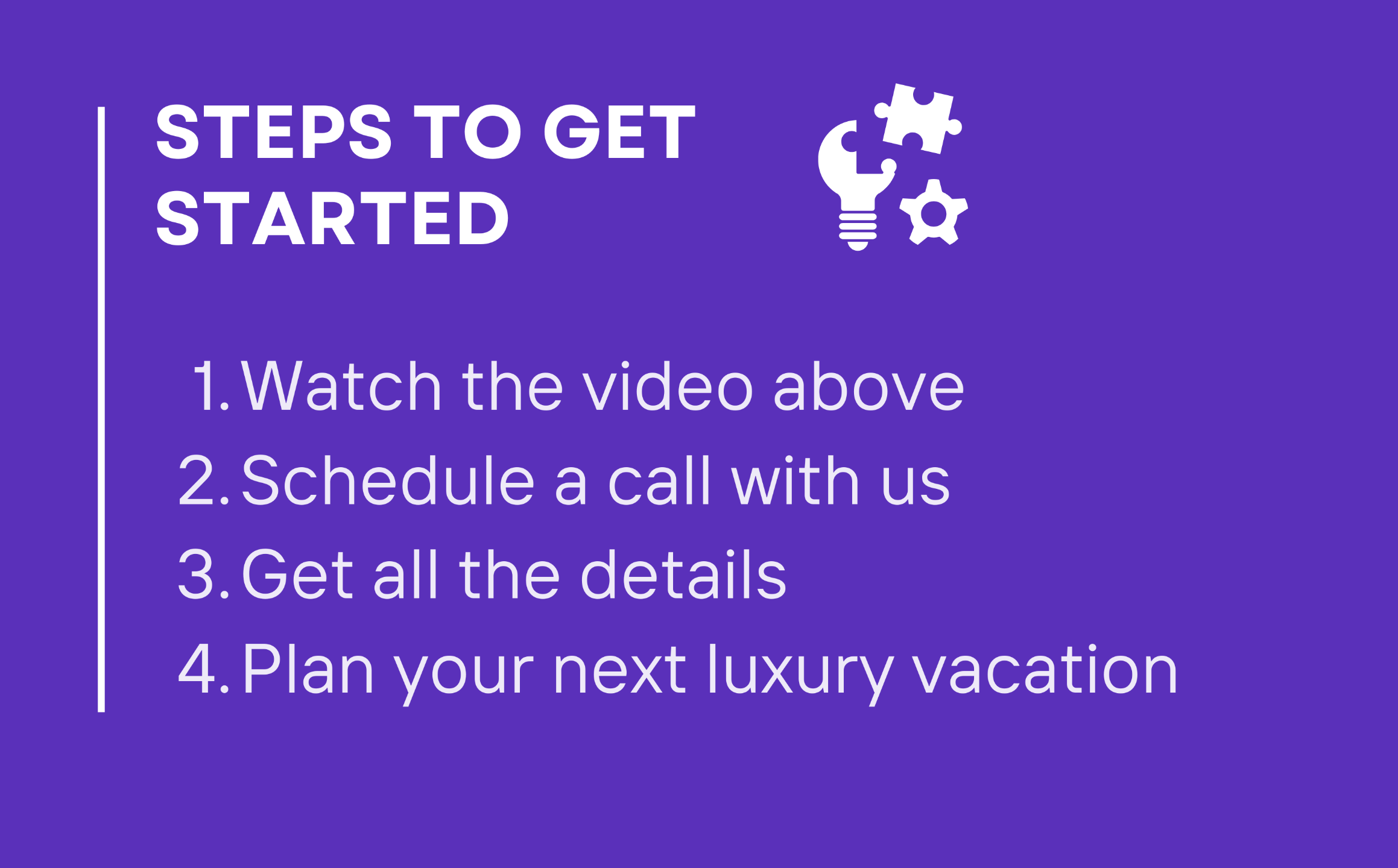 STEPS TO GET STARTED

1. Watch the video above
2. Schedule a call with us
3. Get all the details
4. Plan your next luxury vacation